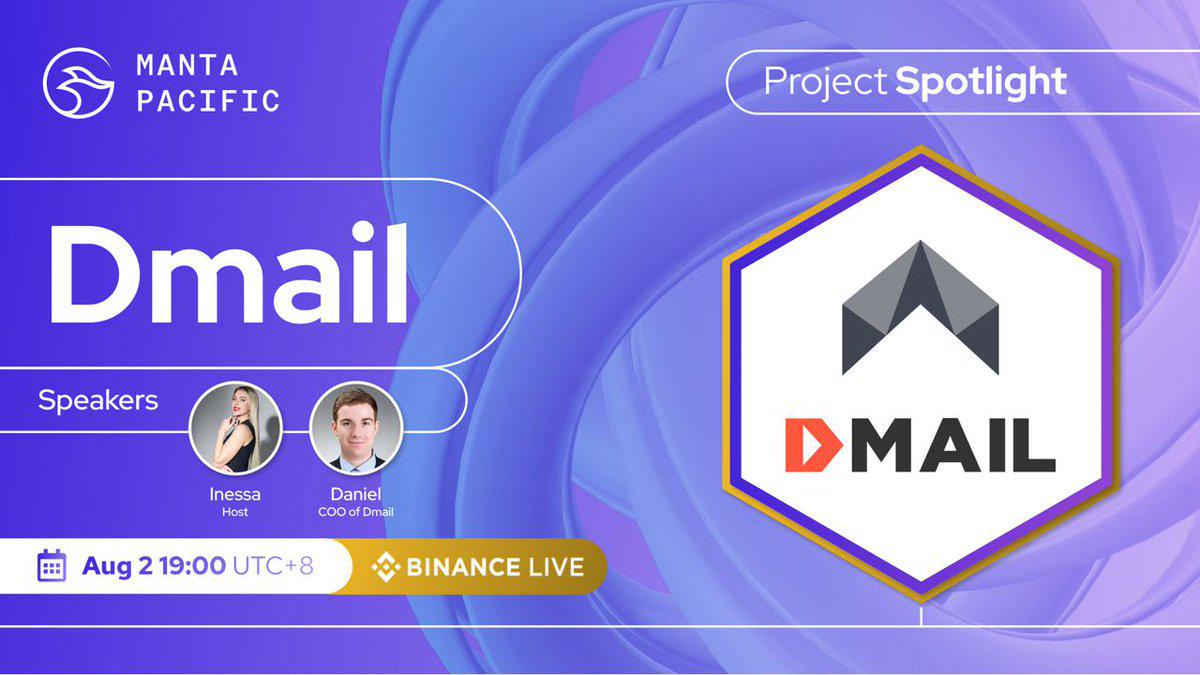 MANTA PACIFIC

Project Spotlight

Dmail

Speakers

Inessa
Host

Daniel
COO of Dmail

Aug 2 19:00 UTC+8

BINANCE LIVE

DMAIL